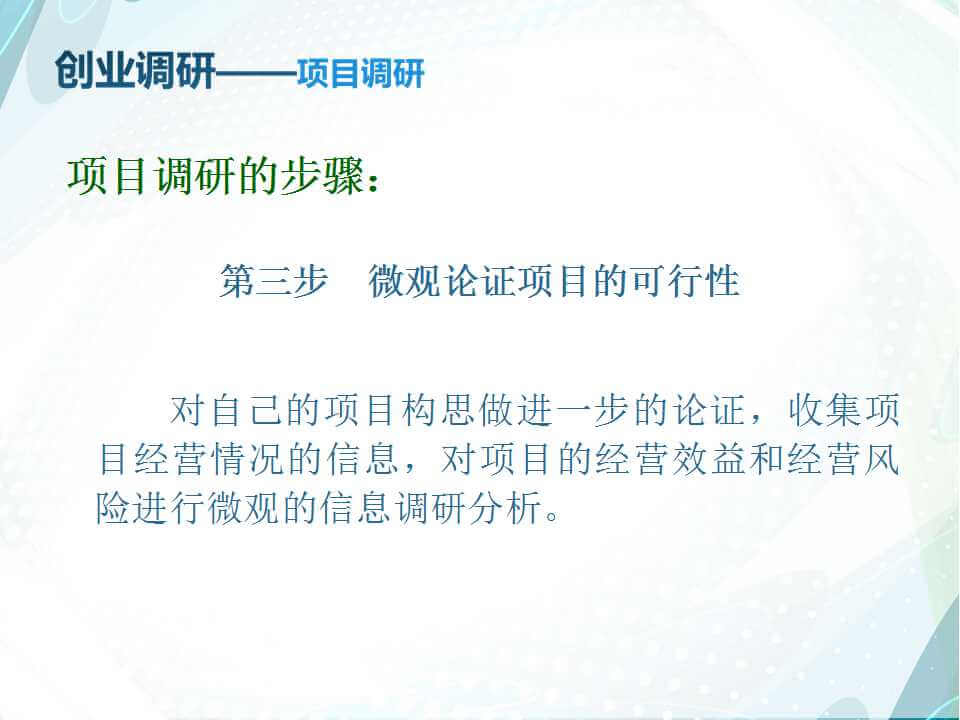 创业调研——项目调研

项目调研的步骤：

第三步　微观论证项目的可行性

对自己的项目构思做进一步的论证，收集项目经营情况的信息，对项目的经营效益和经营风险进行微观的信息调研分析。